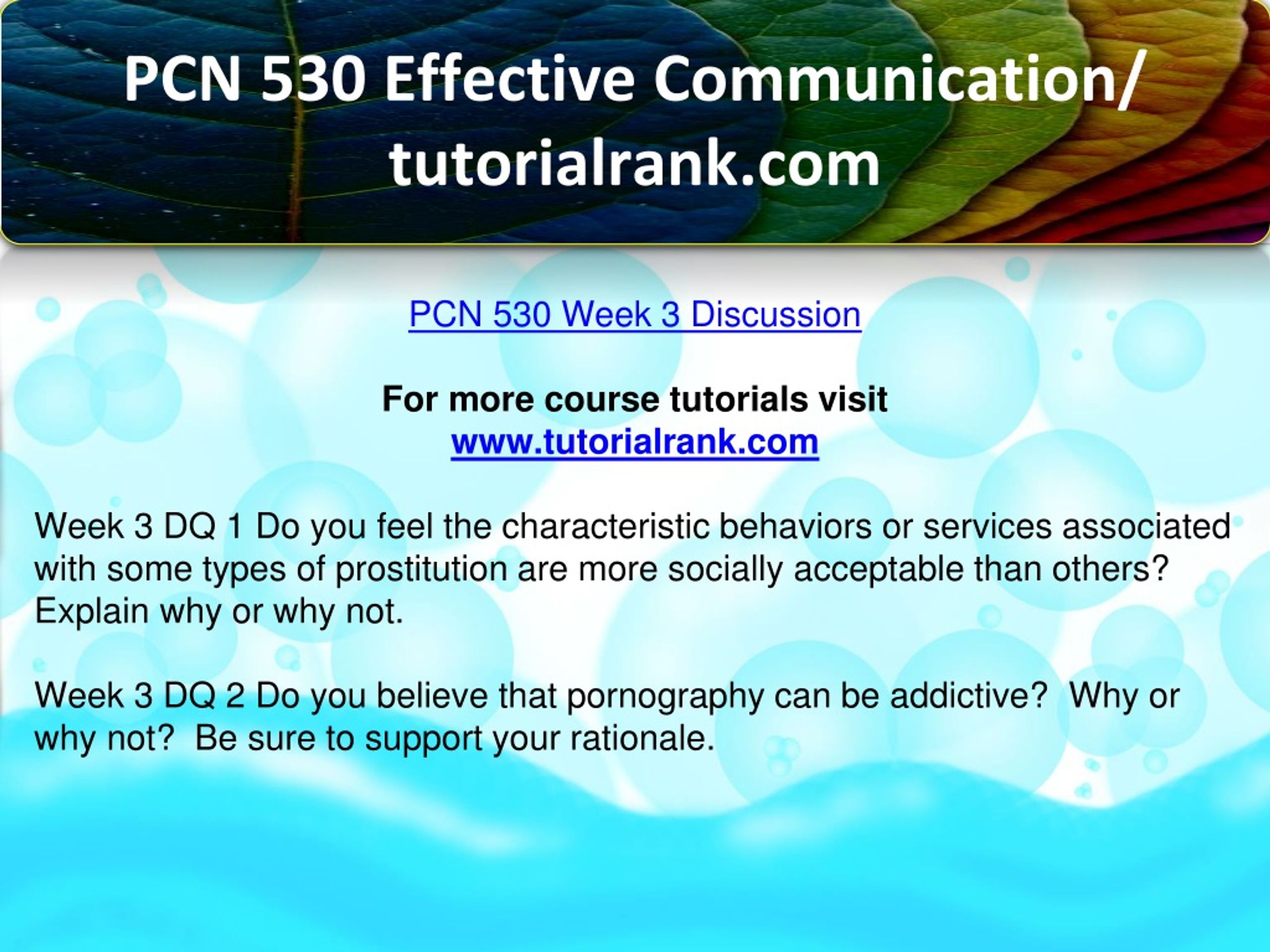 PCN 530 Effective Communication/ tutorialrank.com

PCN 530 Week 3 Discussion

For more course tutorials visit
www.tutorialrank.com

Week 3 DQ 1 Do you feel the characteristic behaviors or services associated with some types of prostitution are more socially acceptable than others? Explain why or why not.

Week 3 DQ 2 Do you believe that pornography can be addictive?  Why or why not?  Be sure to support your rationale.